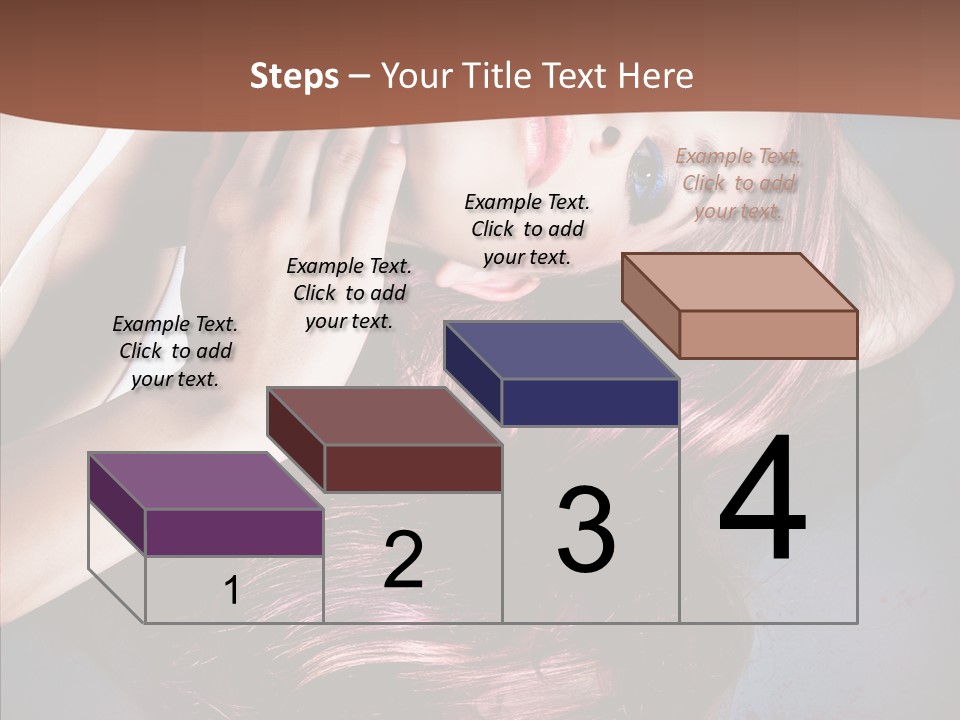 Steps – Your Title Text Here

Example Text. Click to add your text.

Example Text. Click to add your text.

Example Text. Click to add your text.

Example Text. Click to add your text.

1

2

3

4